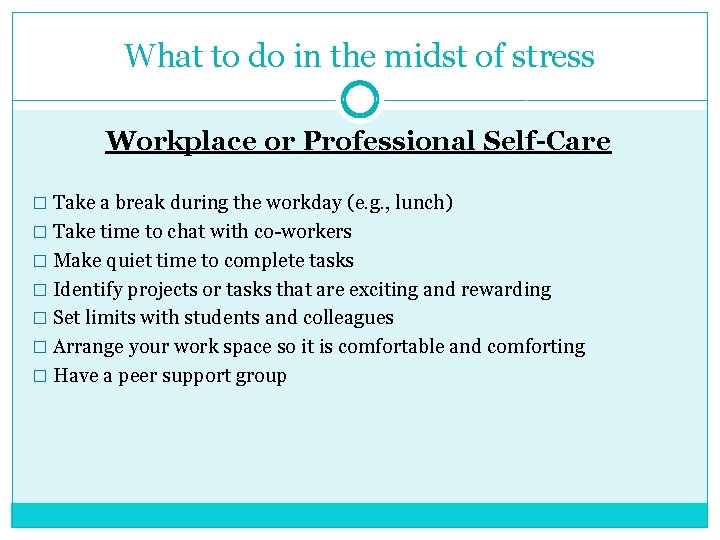 What to do in the midst of stress

Workplace or Professional Self-Care

□ Take a break during the workday (e.g., lunch)
□ Take time to chat with co-workers
□ Make quiet time to complete tasks
□ Identify projects or tasks that are exciting and rewarding
□ Set limits with students and colleagues
□ Arrange your work space so it is comfortable and comforting
□ Have a peer support group